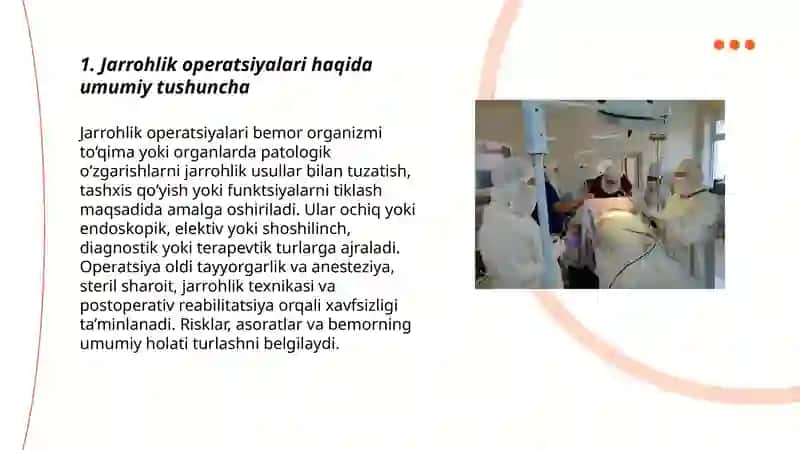 1. Jarrohlik operatsiyalari haqida umumiy tushuncha

Jarrohlik operatsiyalari bemor organizmi to‘qima yoki organlarda patologik o‘zgarishlarni jarrohlik usullar bilan tuzatish, tashxis qo‘yish yoki funktsiyalarni tiklash maqsadida amalga oshiriladi. Ular ochiq yoki endoskopik, elektiv yoki shoshilinch, diagnostik yoki terapevtik turlarga ajraladi. Operatsiya oldi tayyorgarlik va anesteziya, steril sharoit, jarrohlik texnikasi va postoperativ reabilitatsiya orqali xavfsizligi ta’minlanadi. Risklar, asoratlar va bemorning umumiy holati turlashni belgilaydi.